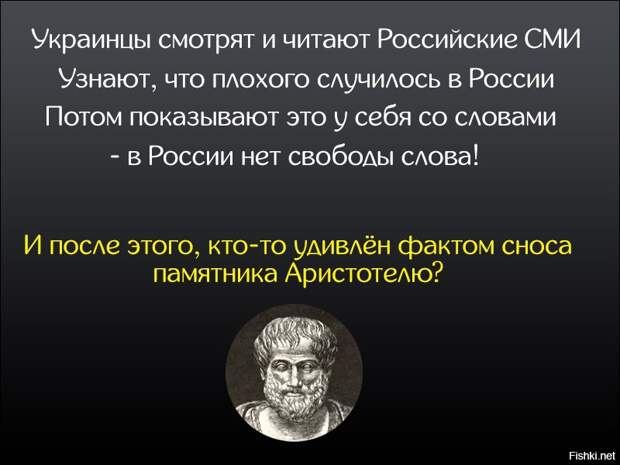 Украинцы смотрят и читают Российские СМИ
Узнают, что плохого случилось в России
Потом показывают это у себя со словами
- в России нет свободы слова!

И после этого, кто-то удивлён фактом сноса памятника Аристотелю?

Fishki.net